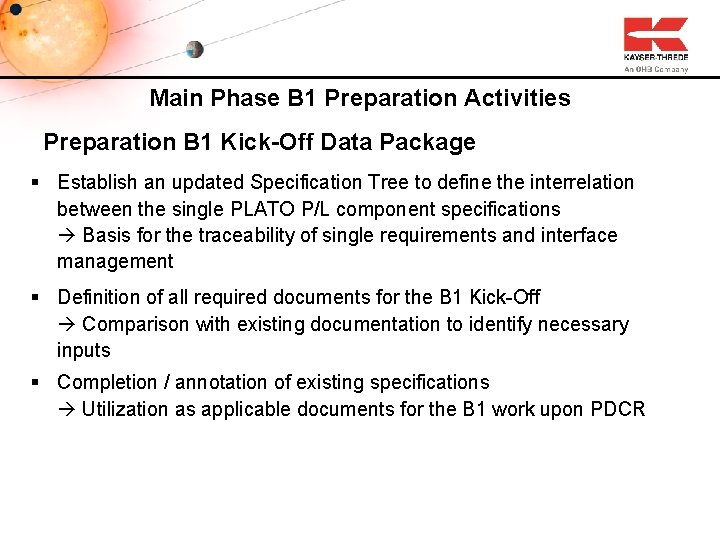 KAYSER-THREDE
An OHB Company

Main Phase B1 Preparation Activities

Preparation B1 Kick-Off Data Package

▪ Establish an updated Specification Tree to define the interrelation between the single PLATO P/L component specifications
→ Basis for the traceability of single requirements and interface management

▪ Definition of all required documents for the B1 Kick-Off
→ Comparison with existing documentation to identify necessary inputs

▪ Completion / annotation of existing specifications
→ Utilization as applicable documents for the B1 work upon PDCR